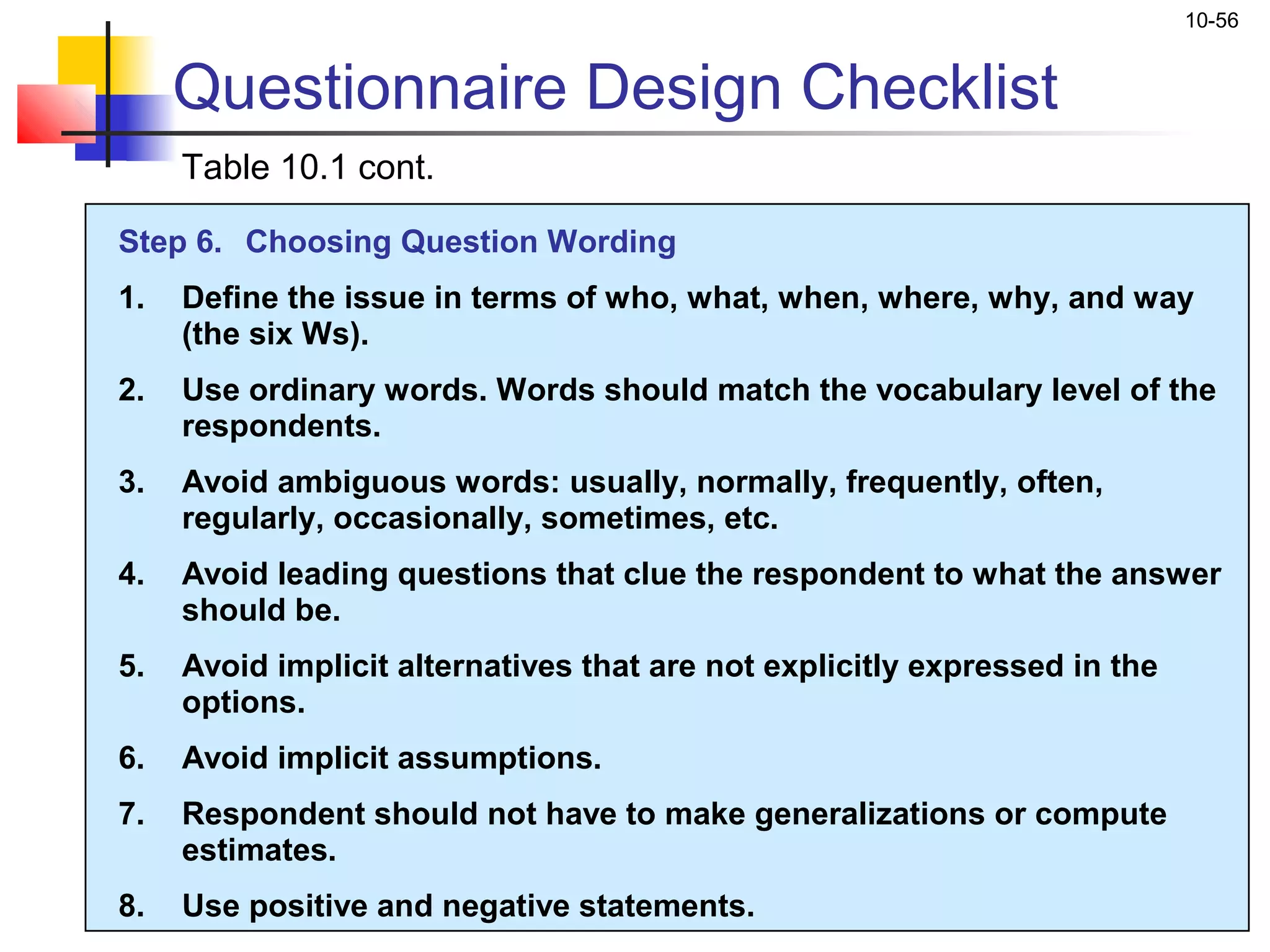 10-56

Questionnaire Design Checklist

Table 10.1 cont.

Step 6. Choosing Question Wording

1. Define the issue in terms of who, what, when, where, why, and way (the six Ws).

2. Use ordinary words. Words should match the vocabulary level of the respondents.

3. Avoid ambiguous words: usually, normally, frequently, often, regularly, occasionally, sometimes, etc.

4. Avoid leading questions that clue the respondent to what the answer should be.

5. Avoid implicit alternatives that are not explicitly expressed in the options.

6. Avoid implicit assumptions.

7. Respondent should not have to make generalizations or compute estimates.

8. Use positive and negative statements.